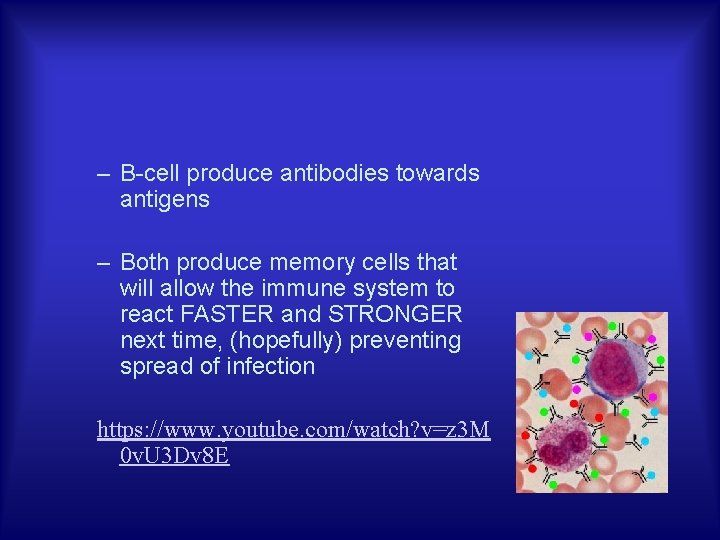 – B-cell produce antibodies towards antigens

– Both produce memory cells that will allow the immune system to react FASTER and STRONGER next time, (hopefully) preventing spread of infection

https://www.youtube.com/watch?v=z3M0vU3Dv8E